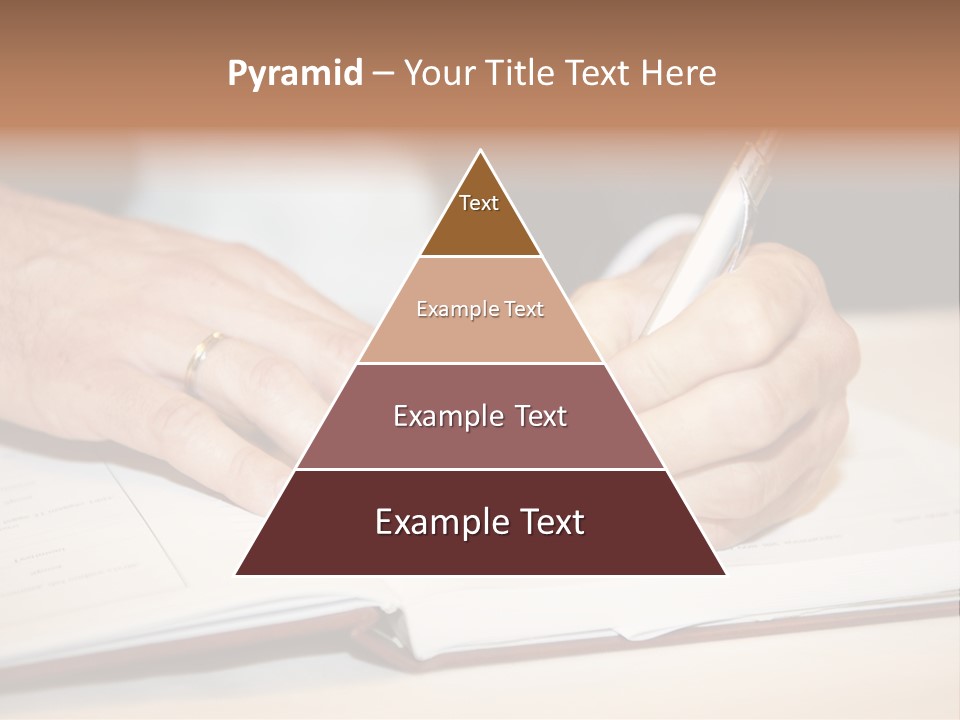 Pyramid – Your Title Text Here

Text

Example Text

Example Text

Example Text